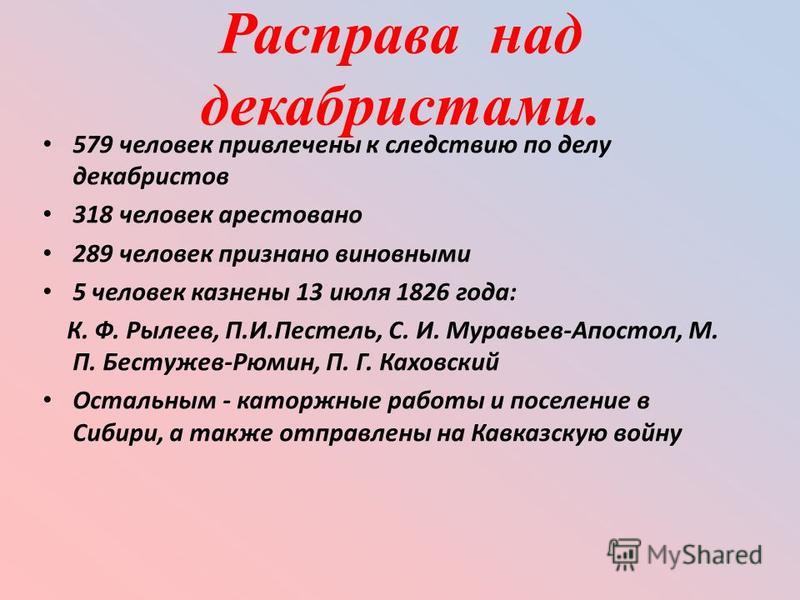 Расправа над декабристами.

• 579 человек привлечены к следствию по делу декабристов

• 318 человек арестовано

• 289 человек признано виновными

• 5 человек казнены 13 июля 1826 года:

К. Ф. Рылеев, П.И.Пестель, С. И. Муравьев-Апостол, М. П. Бестужев-Рюмин, П. Г. Каховский

• Остальным - каторжные работы и поселение в Сибири, а также отправлены на Кавказскую войну

MyShared